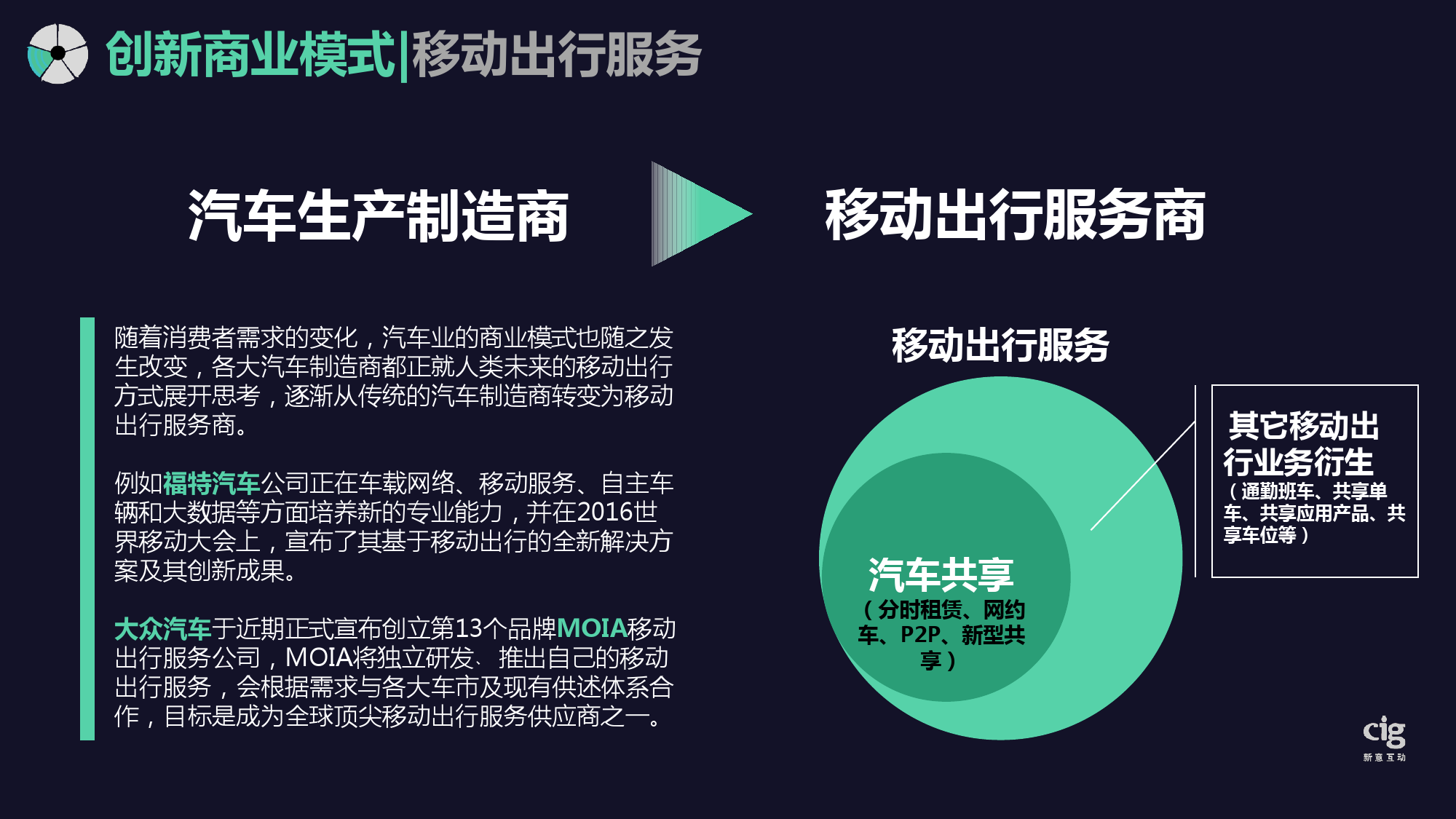 创新商业模式|移动出行服务

汽车生产制造商

移动出行服务商

随着消费者需求的变化，汽车业的商业模式也随之发生改变，各大汽车制造商都正就人类未来的移动出行方式展开思考，逐渐从传统的汽车制造商转变为移动出行服务商。

例如福特汽车公司正在车载网络、移动服务、自主车辆和大数据等方面培养新的专业能力，并在2016世界移动大会上，宣布了其基于移动出行的全新解决方案及其创新成果。

大众汽车于近期正式宣布创立第13个品牌MOIA移动出行服务公司，MOIA将独立研发、推出自己的移动出行服务，会根据需求与各大车市及现有供述体系合作，目标是成为全球顶尖移动出行服务供应商之一。

移动出行服务

汽车共享
（分时租赁、网约车、P2P、新型共享）

其它移动出行业务衍生
（通勤班车、共享单车、共享应用产品、共享车位等）

cig
新意互动